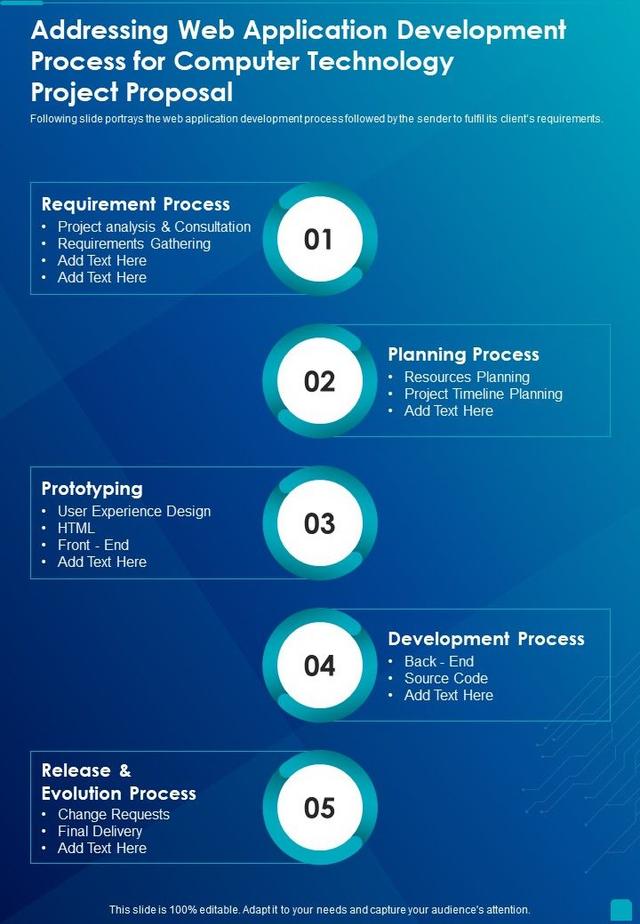 Addressing Web Application Development Process for Computer Technology Project Proposal

Following slide portrays the web application development process followed by the sender to fulfil its client's requirements.

Requirement Process
• Project analysis & Consultation
• Requirements Gathering
• Add Text Here
• Add Text Here

01

02

Planning Process
• Resources Planning
• Project Timeline Planning
• Add Text Here

Prototyping
• User Experience Design
• HTML
• Front - End
• Add Text Here

03

04

Development Process
• Back - End
• Source Code
• Add Text Here

Release & Evolution Process
• Change Requests
• Final Delivery
• Add Text Here

05

This slide is 100% editable. Adapt it to your needs and capture your audience's attention.